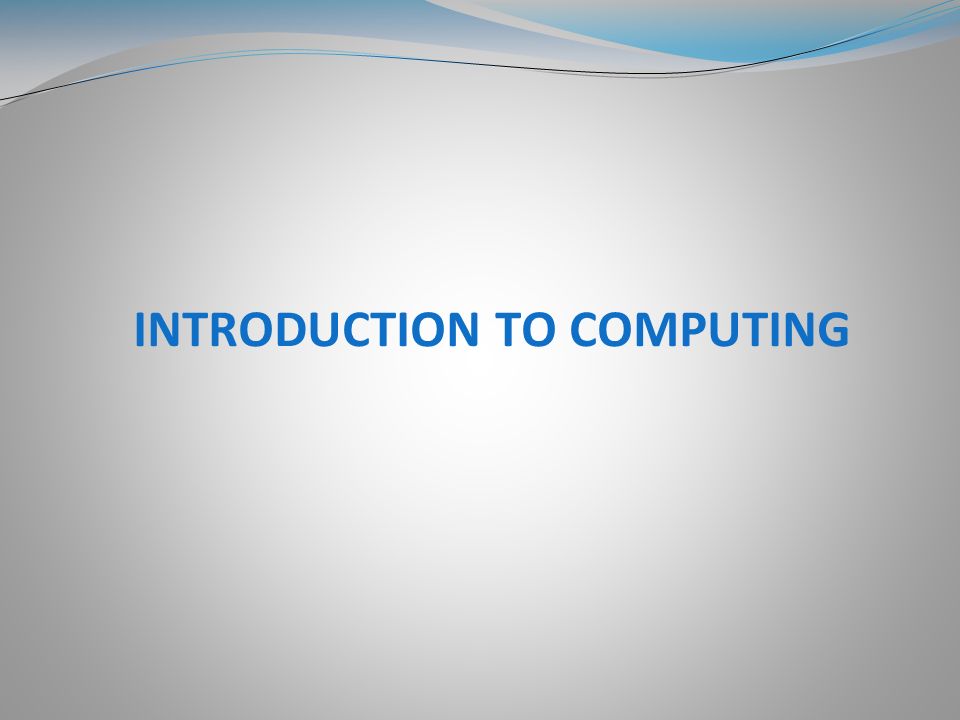 INTRODUCTION TO COMPUTING